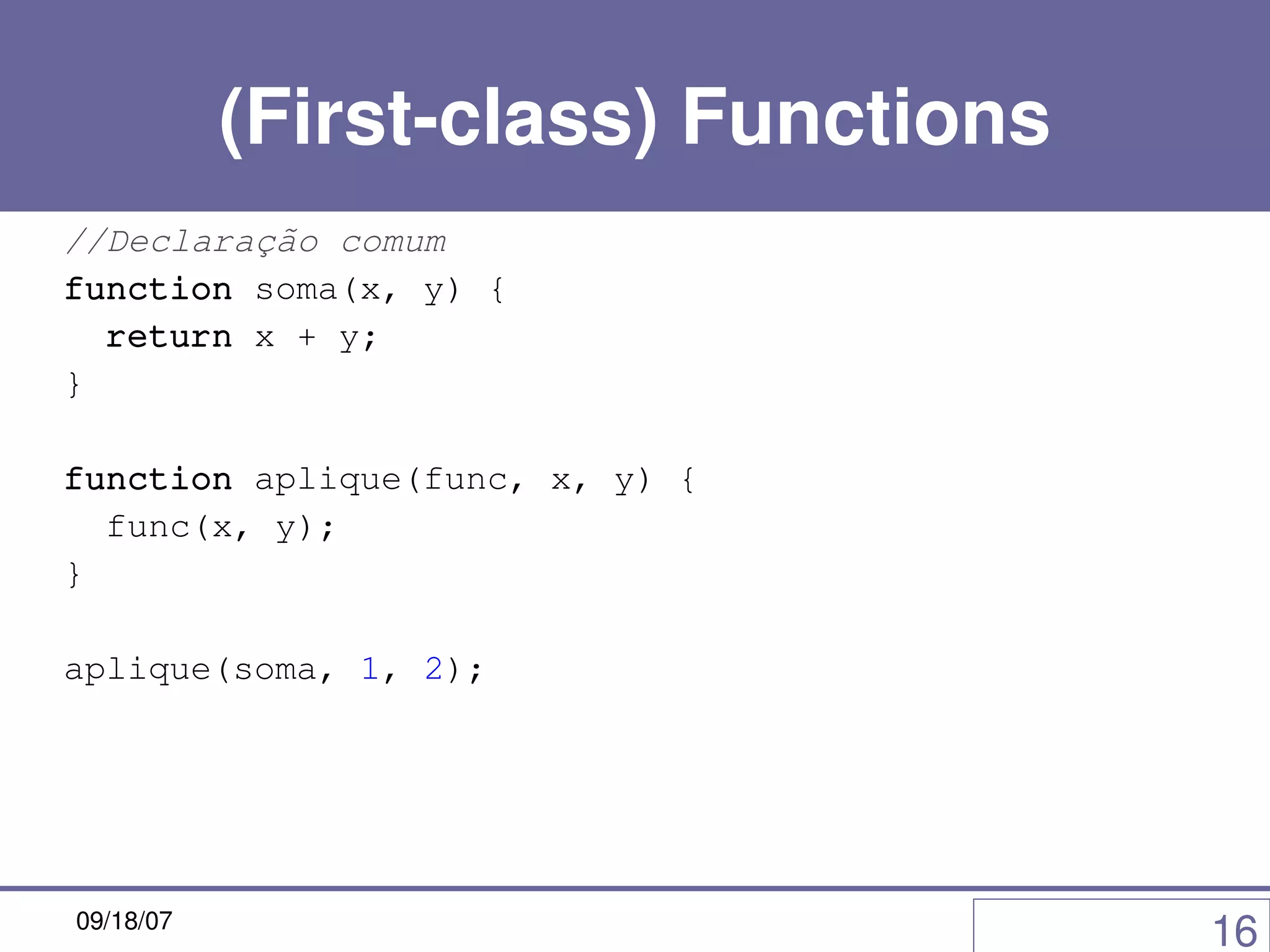 (First-class) Functions

//Declaração comum
function soma(x, y) {
  return x + y;
}

function aplique(func, x, y) {
  func(x, y);
}

aplique(soma, 1, 2);

09/18/07

16